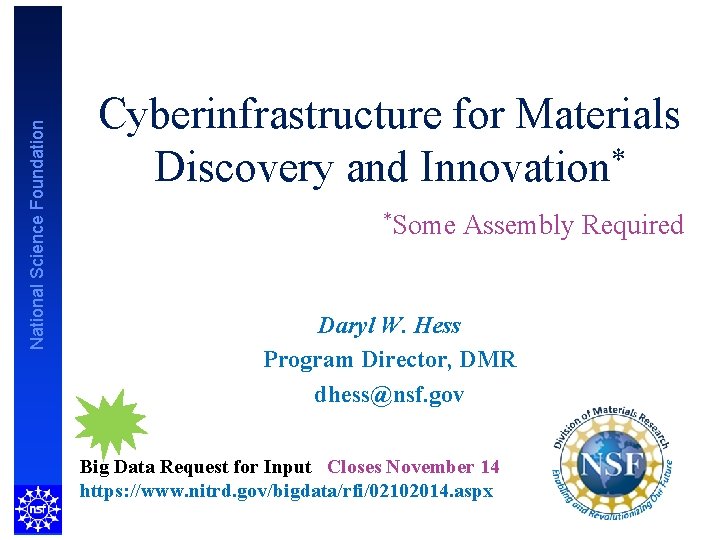 National Science Foundation

Cyberinfrastructure for Materials Discovery and Innovation*

*Some Assembly Required

Daryl W. Hess
Program Director, DMR
dhess@nsf.gov

Big Data Request for Input Closes November 14
https://www.nitrd.gov/bigdata/rfi/02102014.aspx

nsf

Division of Materials Research
NSF
Enabling and Revolutionizing Our Future